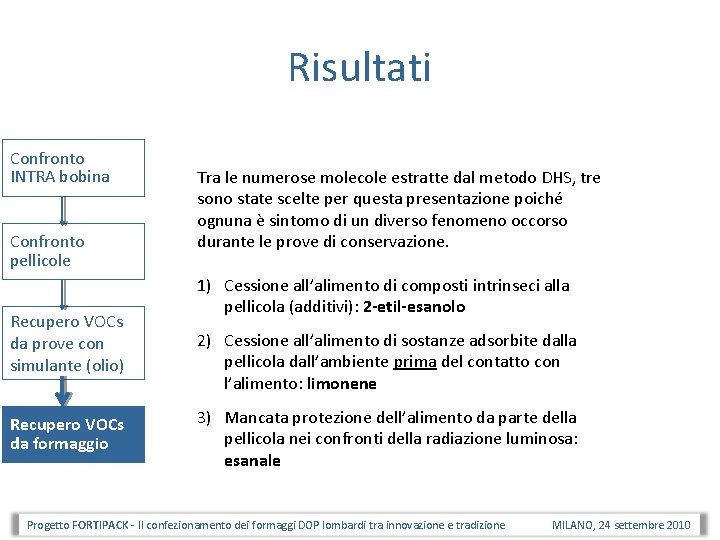 Risultati

Confronto INTRA bobina

Confronto pellicole

Recupero VOCs da prove con simulante (olio)

Recupero VOCs da formaggio

Tra le numerose molecole estratte dal metodo DHS, tre sono state scelte per questa presentazione poiché ognuna è sintomo di un diverso fenomeno occorso durante le prove di conservazione.

1) Cessione all'alimento di composti intrinseci alla pellicola (additivi): 2-etil-esanolo

2) Cessione all'alimento di sostanze adsorbite dalla pellicola dall'ambiente prima del contatto con l'alimento: limonene

3) Mancata protezione dell'alimento da parte della pellicola nei confronti della radiazione luminosa: esanale

Progetto FORTIPACK - Il confezionamento dei formaggi DOP lombardi tra innovazione e tradizione MILANO, 24 settembre 2010